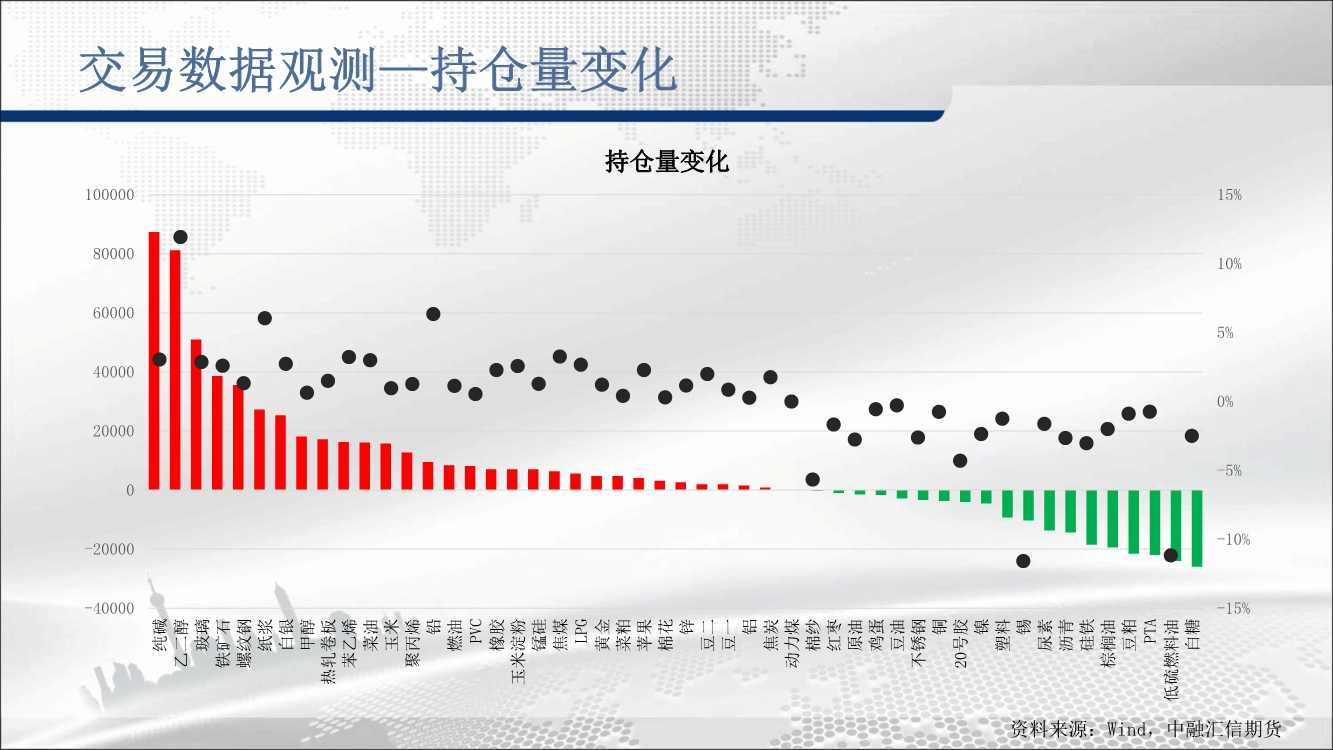 交易数据观测—持仓量变化

持仓量变化

100000
80000
60000
40000
20000
0
-20000
-40000

15%
10%
5%
0%
-5%
-10%
-15%

纯碱
乙二醇
玻璃
铁矿石
螺纹钢
纸浆
白银
甲醇
热轧卷板
苯乙烯
菜油
玉米
聚丙烯
铅
燃油
PVC
橡胶
玉米淀粉
锰硅
焦煤
LPG
黄金
菜粕
苹果
棉花
锌
豆二
豆一
铝
焦炭
动力煤
棉纱
红枣
原油
鸡蛋
豆油
不锈钢
铜
20号胶
镍
塑料
锡
尿素
沥青
硅铁
棕榈油
豆粕
PTA
低硫燃料油
白糖

资料来源：Wind，中融汇信期货